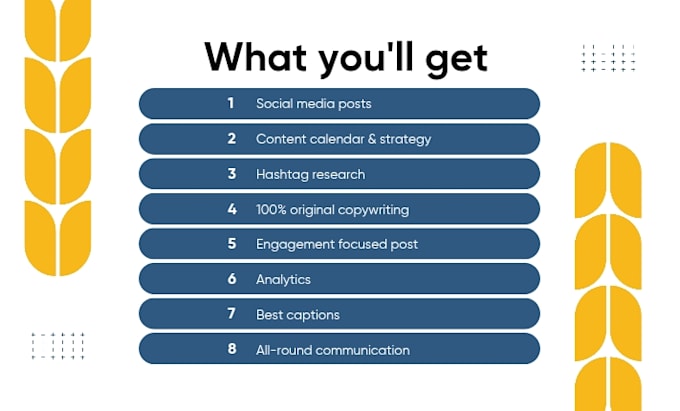 What you'll get

1 Social media posts
2 Content calendar & strategy
3 Hashtag research
4 100% original copywriting
5 Engagement focused post
6 Analytics
7 Best captions
8 All-round communication